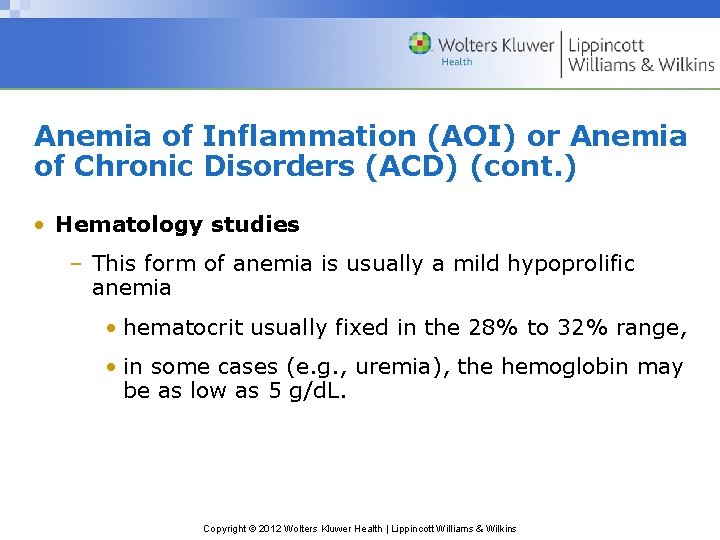 Wolters Kluwer
Health
Lippincott
Williams & Wilkins

Anemia of Inflammation (AOI) or Anemia of Chronic Disorders (ACD) (cont.)

• Hematology studies

– This form of anemia is usually a mild hypoprolific anemia

• hematocrit usually fixed in the 28% to 32% range,

• in some cases (e.g., uremia), the hemoglobin may be as low as 5 g/dL.

Copyright © 2012 Wolters Kluwer Health | Lippincott Williams & Wilkins